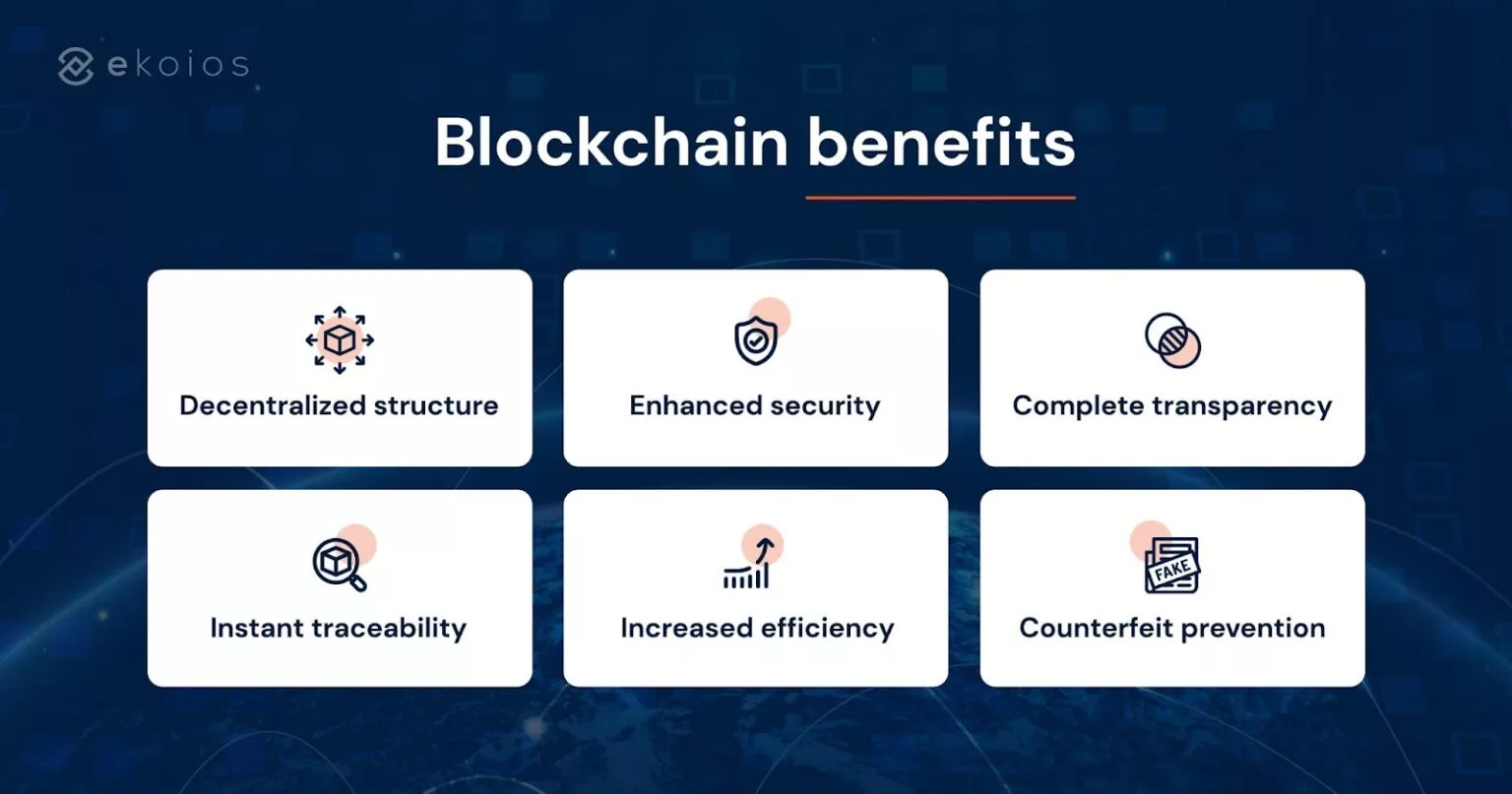 ekoios

Blockchain benefits

Decentralized structure

Enhanced security

Complete transparency

Instant traceability

Increased efficiency

FAKE

Counterfeit prevention